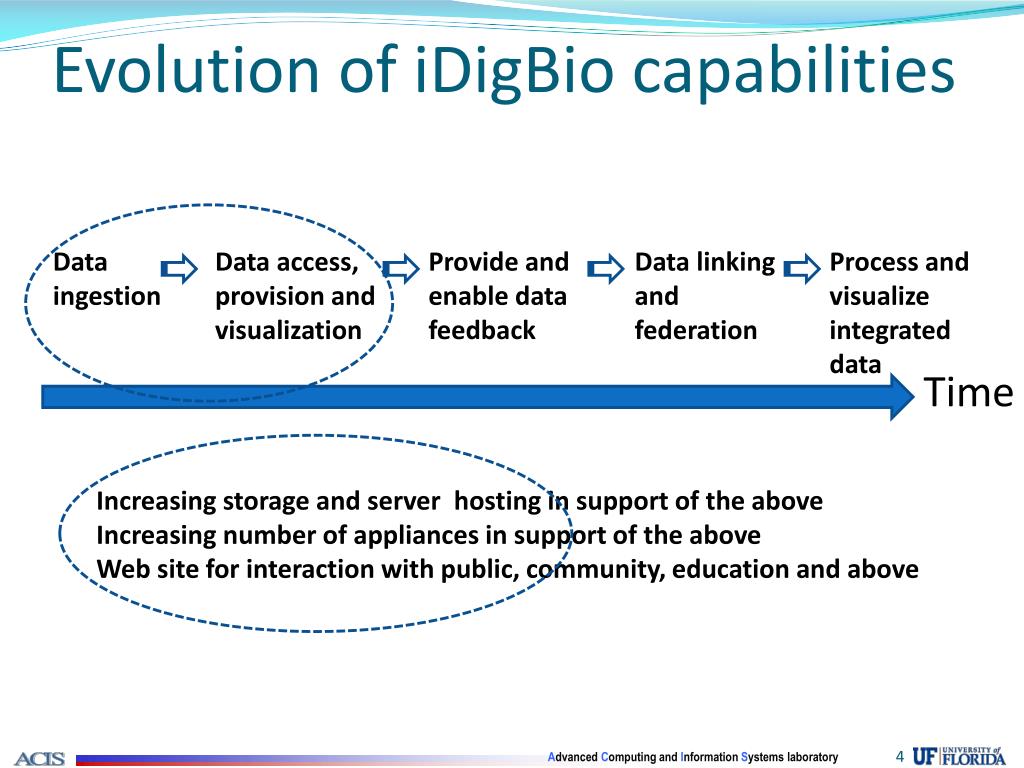 Evolution of iDigBio capabilities

Data ingestion

Data access, provision and visualization

Provide and enable data feedback

Data linking and federation

Process and visualize integrated data

Time

Increasing storage and server hosting in support of the above
Increasing number of appliances in support of the above
Web site for interaction with public, community, education and above

ACIS

Advanced Computing and Information Systems laboratory

4

UF UNIVERSITY of FLORIDA